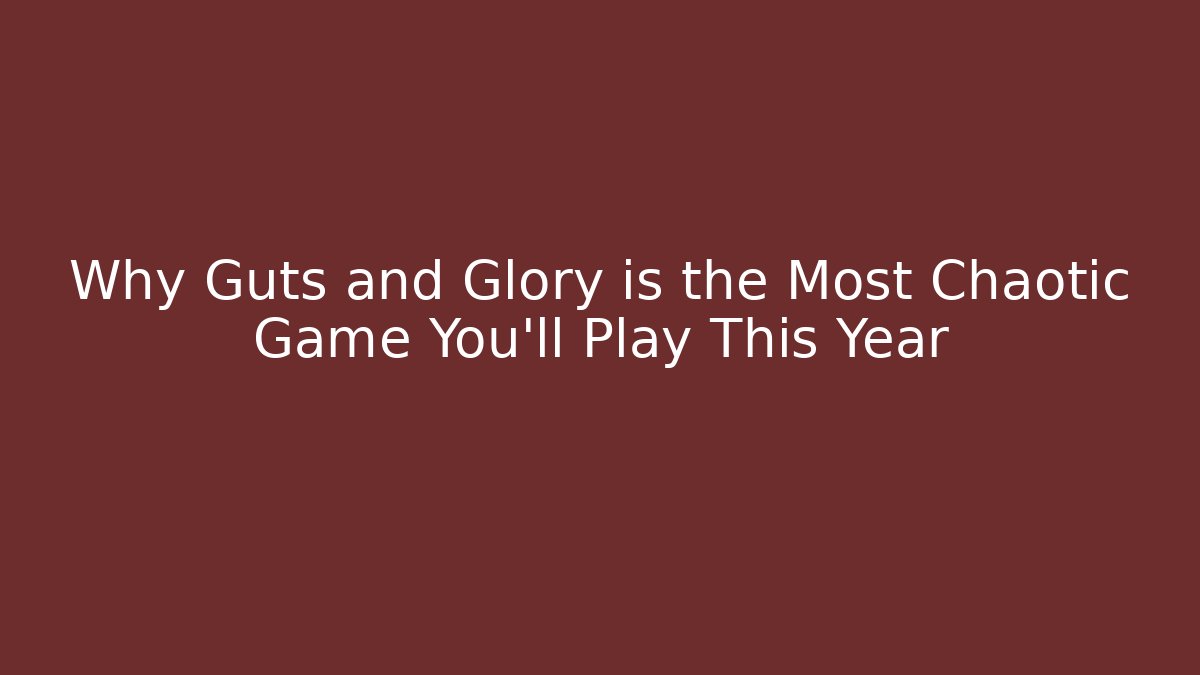 Why Guts and Glory is the Most Chaotic Game You'll Play This Year